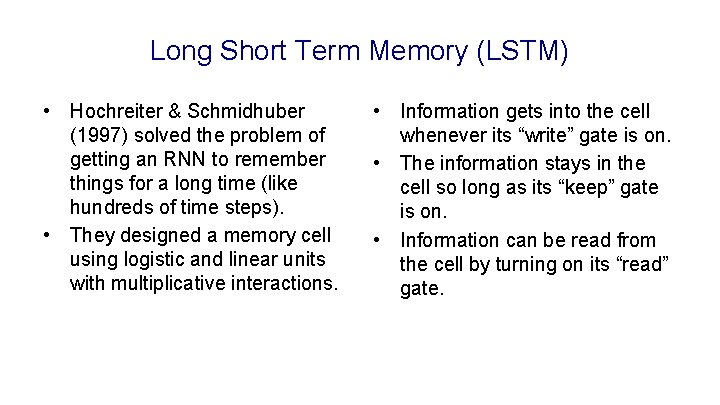 Long Short Term Memory (LSTM)

• Hochreiter & Schmidhuber (1997) solved the problem of getting an RNN to remember things for a long time (like hundreds of time steps).
• They designed a memory cell using logistic and linear units with multiplicative interactions.

• Information gets into the cell whenever its “write” gate is on.
• The information stays in the cell so long as its “keep” gate is on.
• Information can be read from the cell by turning on its “read” gate.